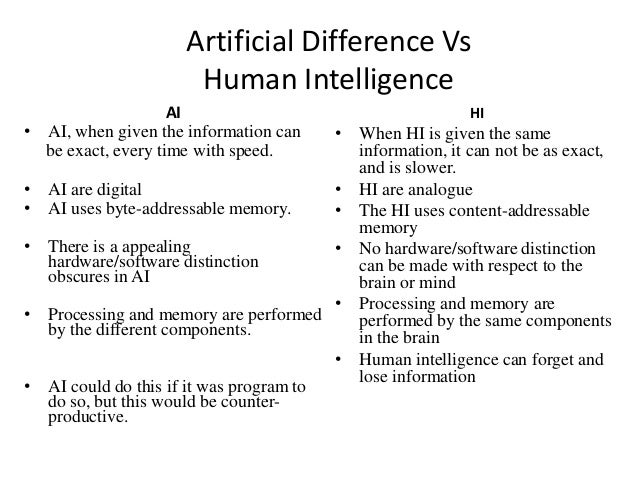 Artificial Difference Vs Human Intelligence

AI

• AI, when given the information can be exact, every time with speed.

• AI are digital
• AI uses byte-addressable memory.

• There is a appealing hardware/software distinction obscures in AI

• Processing and memory are performed by the different components.

• AI could do this if it was program to do so, but this would be counter-productive.

HI

• When HI is given the same information, it can not be as exact, and is slower.

• HI are analogue
• The HI uses content-addressable memory
• No hardware/software distinction can be made with respect to the brain or mind
• Processing and memory are performed by the same components in the brain
• Human intelligence can forget and lose information